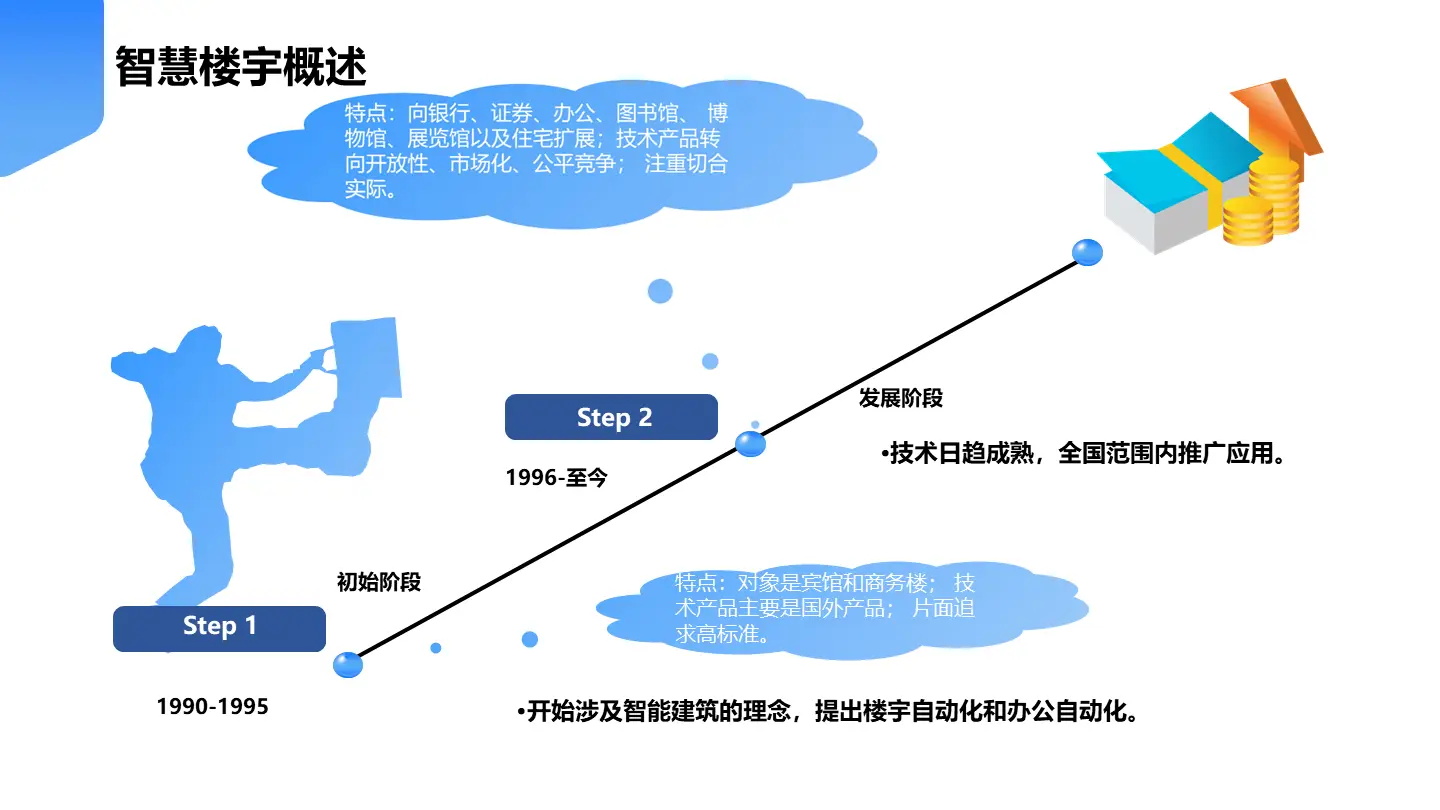 智慧楼宇概述

特点：向银行、证券、办公、图书馆、 博物馆、展览馆以及住宅扩展；技术产品转向开放性、市场化、公平竞争； 注重切合实际。

Step 2

1996-至今

发展阶段

•技术日趋成熟，全国范围内推广应用。

初始阶段

Step 1

1990-1995

特点：对象是宾馆和商务楼； 技术产品主要是国外产品； 片面追求高标准。

•开始涉及智能建筑的理念，提出楼宇自动化和办公自动化。